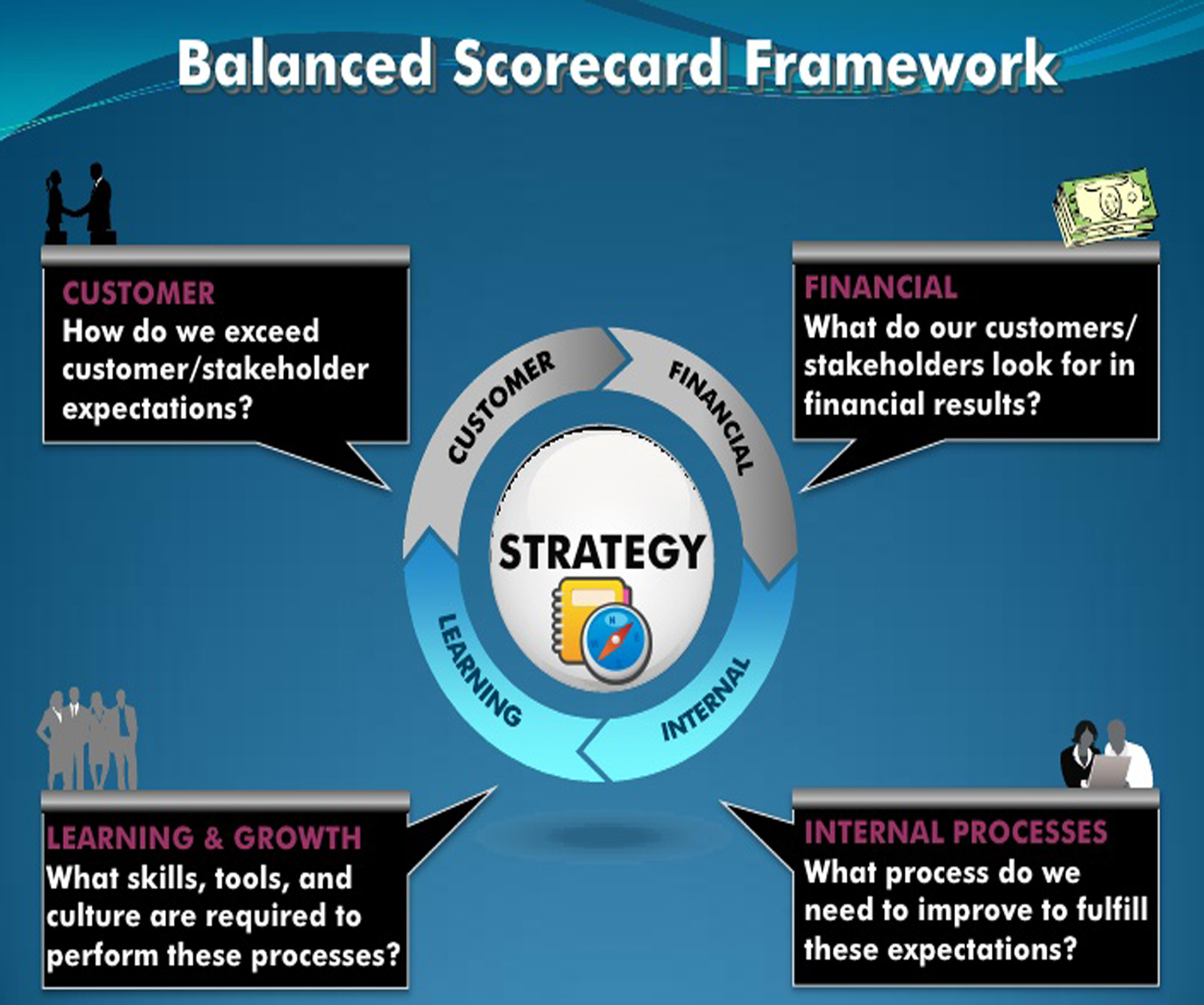 Balanced Scorecard Framework

CUSTOMER
How do we exceed customer/stakeholder expectations?

FINANCIAL
What do our customers/ stakeholders look for in financial results?

CUSTOMER

FINANCIAL

STRATEGY

LEARNING

INTERNAL

LEARNING & GROWTH
What skills, tools, and culture are required to perform these processes?

INTERNAL PROCESSES
What process do we need to improve to fulfill these expectations?